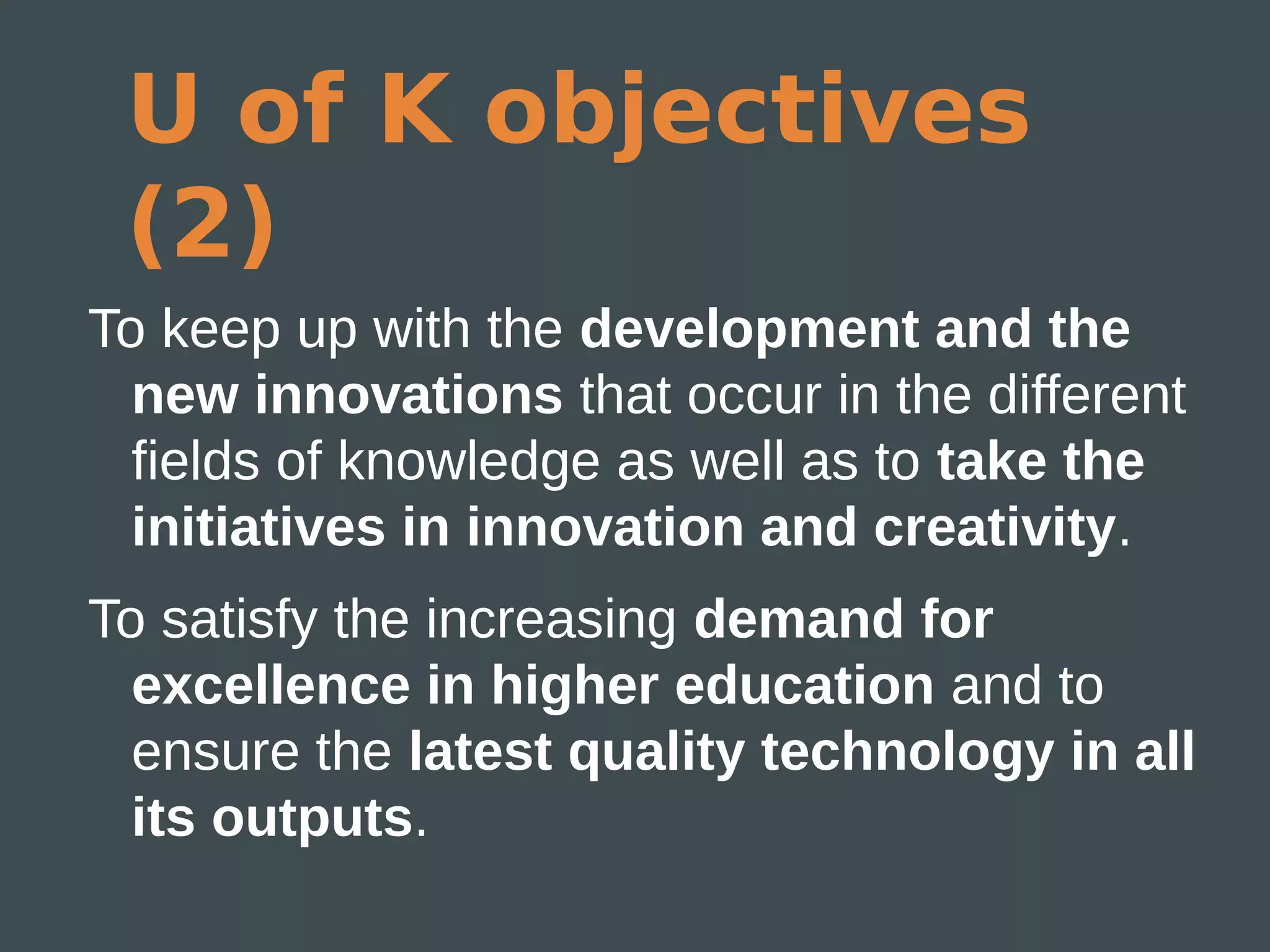 U of K objectives (2)

To keep up with the development and the new innovations that occur in the different fields of knowledge as well as to take the initiatives in innovation and creativity.

To satisfy the increasing demand for excellence in higher education and to ensure the latest quality technology in all its outputs.